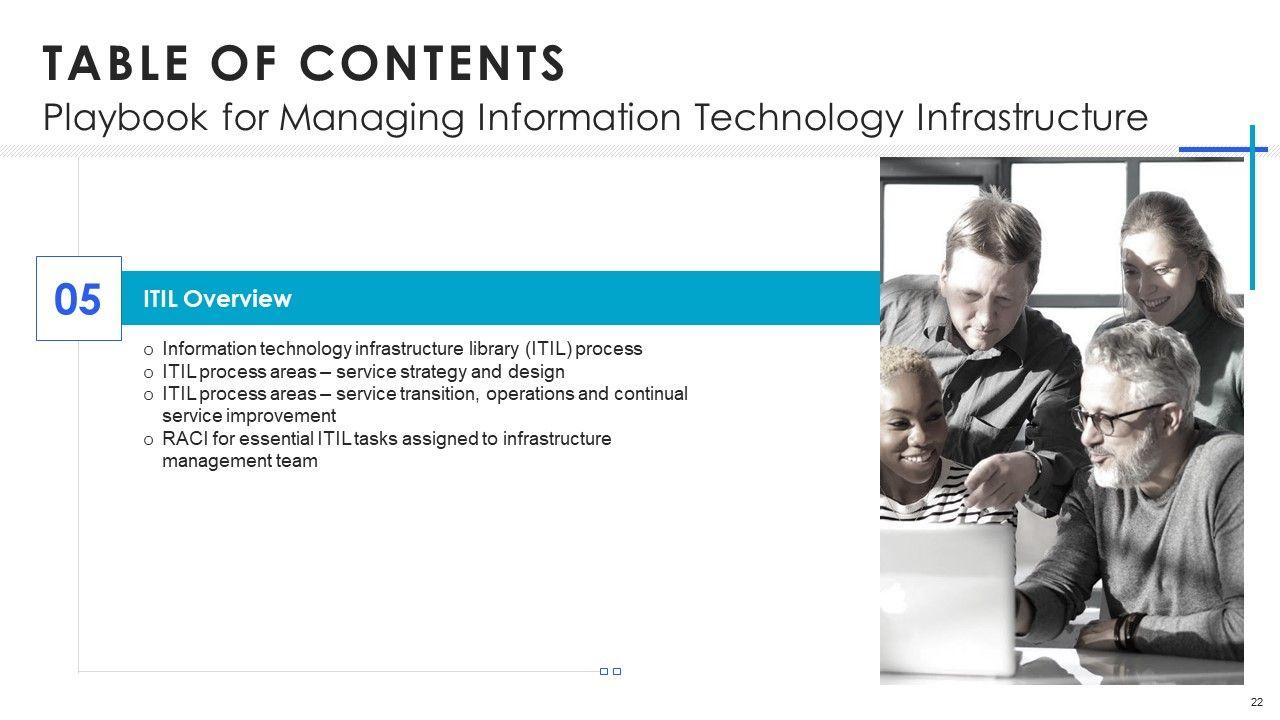 TABLE OF CONTENTS
Playbook for Managing Information Technology Infrastructure

05

ITIL Overview

o Information technology infrastructure library (ITIL) process
o ITIL process areas – service strategy and design
o ITIL process areas – service transition, operations and continual service improvement
o RACI for essential ITIL tasks assigned to infrastructure management team

22